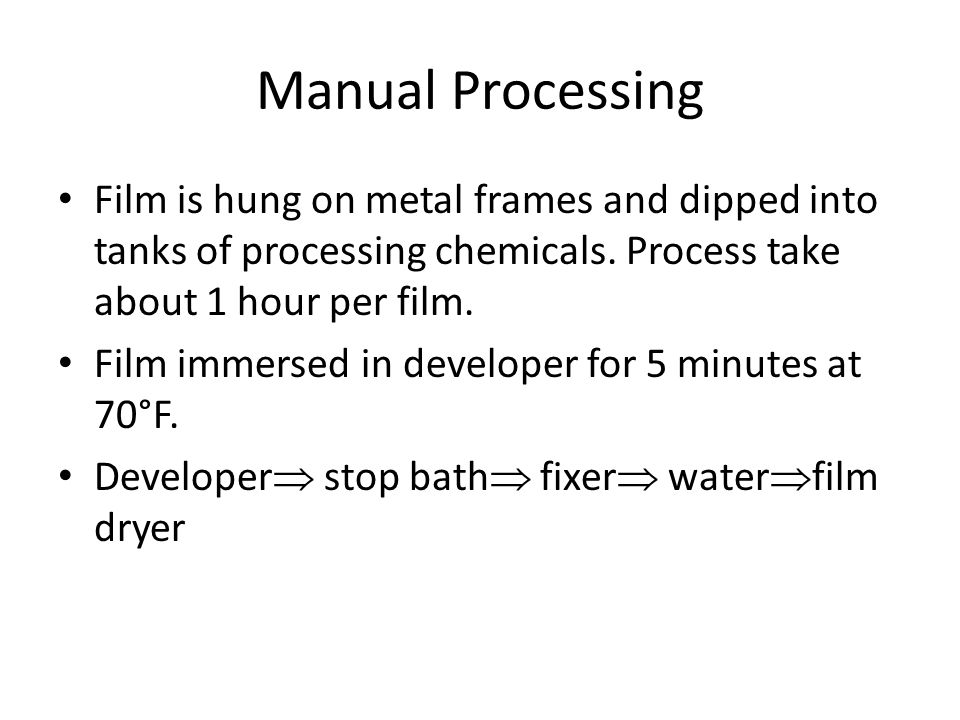 Manual Processing

• Film is hung on metal frames and dipped into tanks of processing chemicals. Process take about 1 hour per film.

• Film immersed in developer for 5 minutes at 70°F.

• Developer$\Rightarrow$ stop bath$\Rightarrow$ fixer$\Rightarrow$ water$\Rightarrow$film dryer